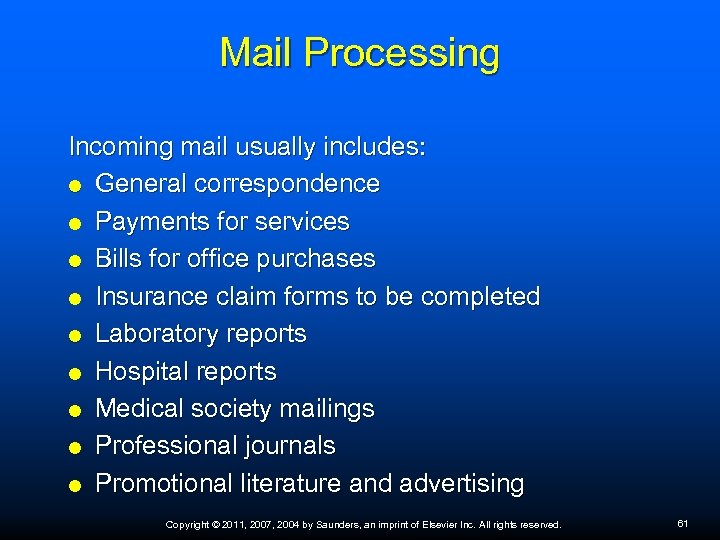 Mail Processing

Incoming mail usually includes:
- General correspondence
- Payments for services
- Bills for office purchases
- Insurance claim forms to be completed
- Laboratory reports
- Hospital reports
- Medical society mailings
- Professional journals
- Promotional literature and advertising

Copyright © 2011, 2007, 2004 by Saunders, an imprint of Elsevier Inc. All rights reserved.

61